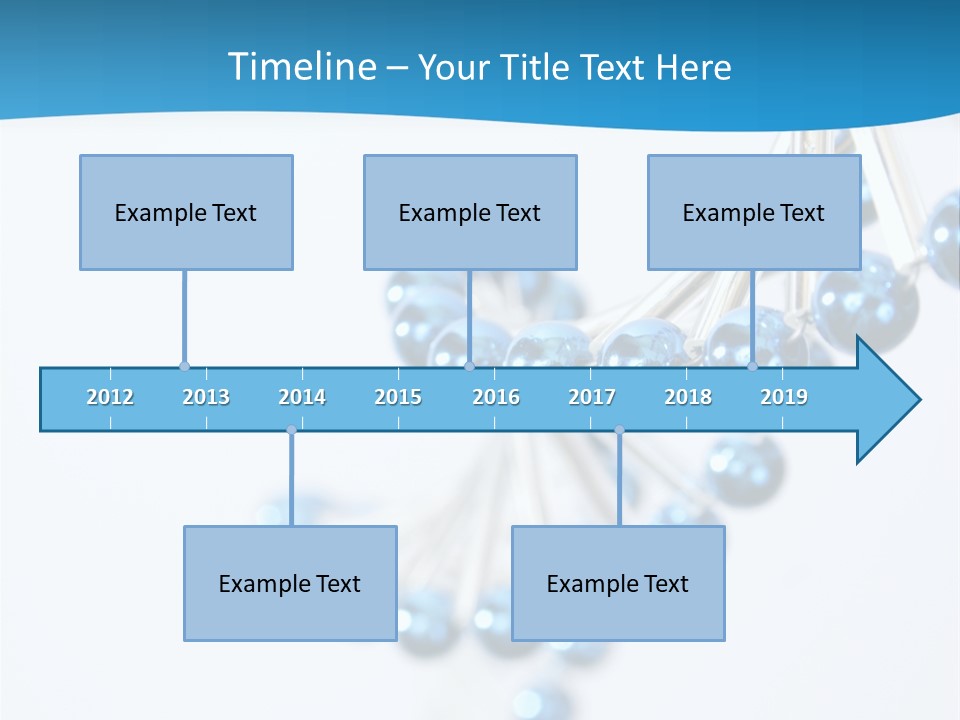 Timeline – Your Title Text Here

Example Text

Example Text

Example Text

2012 2013 2014 2015 2016 2017 2018 2019

Example Text

Example Text